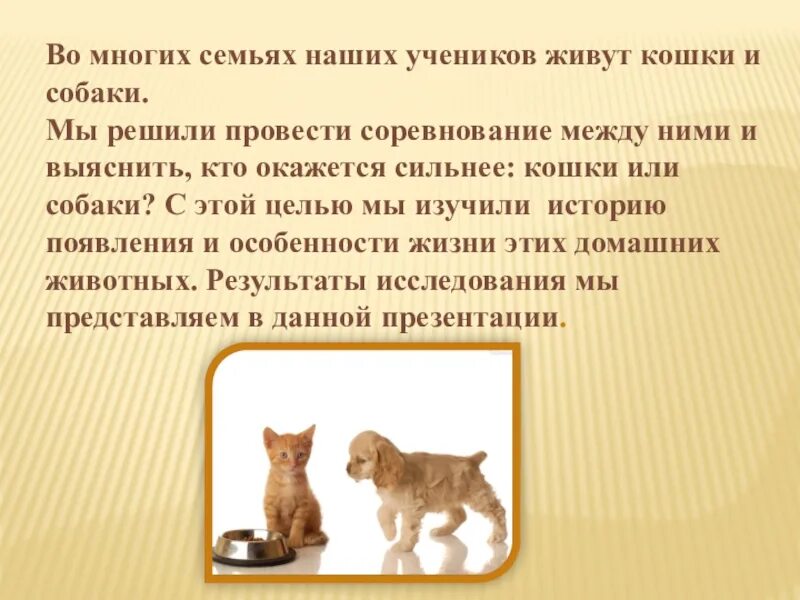 Во многих семьях наших учеников живут кошки и собаки.
Мы решили провести соревнование между ними и выяснить, кто окажется сильнее: кошки или собаки? С этой целью мы изучили историю появления и особенности жизни этих домашних животных. Результаты исследования мы представляем в данной презентации.